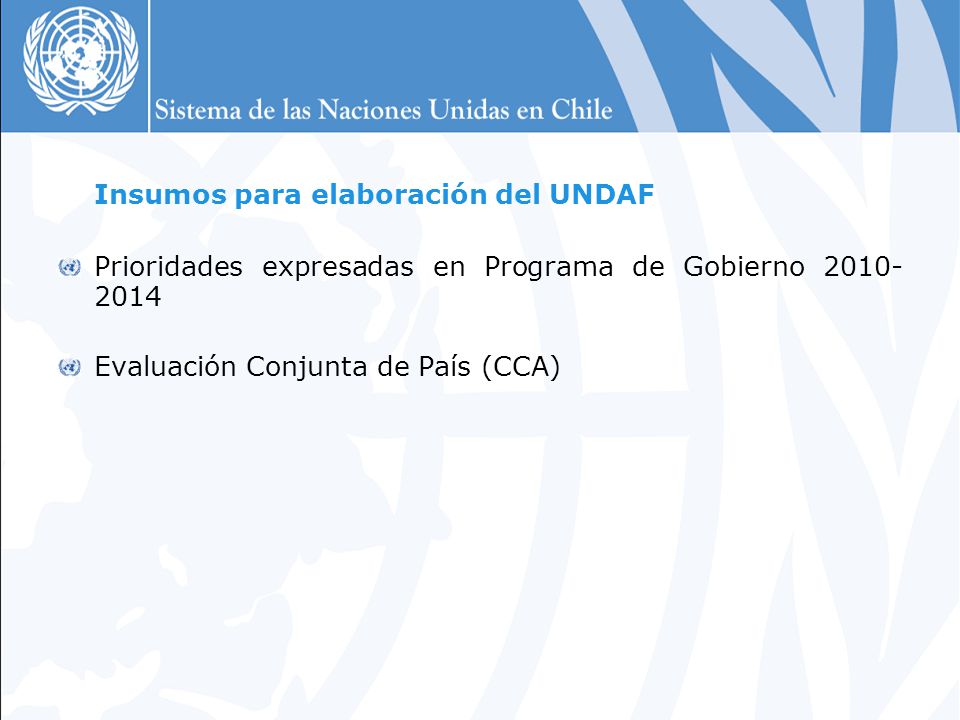 Sistema de las Naciones Unidas en Chile

Insumos para elaboración del UNDAF

Prioridades expresadas en Programa de Gobierno 2010-2014

Evaluación Conjunta de País (CCA)